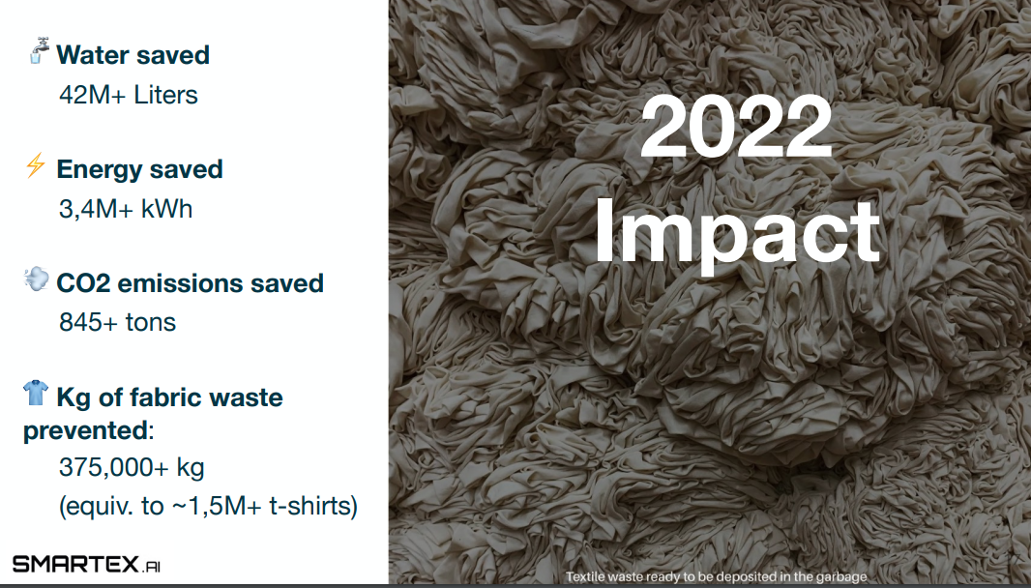 Water saved
42M+ Liters

Energy saved
3,4M+ kWh

CO2 emissions saved
845+ tons

Kg of fabric waste prevented:
375,000+ kg
(equiv. to ~1,5M+ t-shirts)

SMARTEX.AI

2022 Impact

Textile waste ready to be deposited in the garbage.